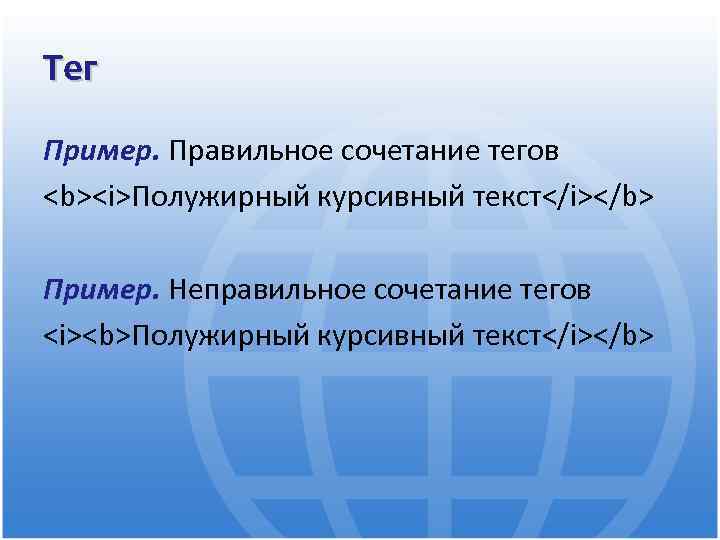 Тег

Пример. Правильное сочетание тегов
<b><i>Полужирный курсивный текст</i></b>

Пример. Неправильное сочетание тегов
<i><b>Полужирный курсивный текст</i></b>